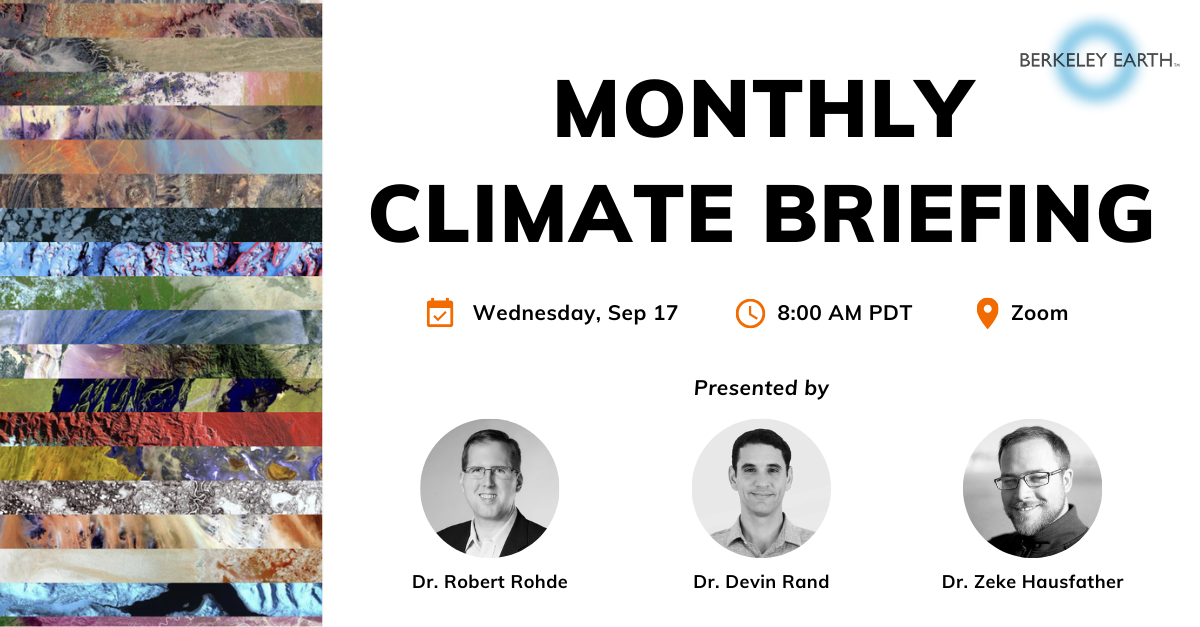 BERKELEY EARTH™

MONTHLY CLIMATE BRIEFING

Wednesday, Sep 17

8:00 AM PDT

Zoom

Presented by

Dr. Robert Rohde

Dr. Devin Rand

Dr. Zeke Hausfather